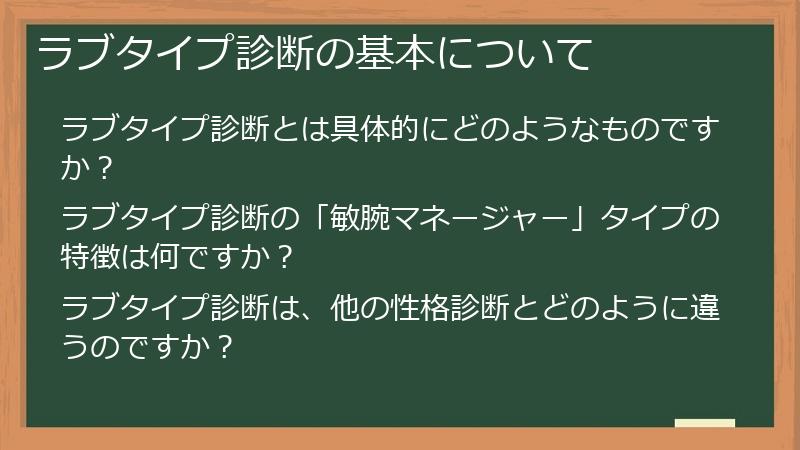 ラブタイプ診断の基本について

ラブタイプ診断とは具体的にどのようなものですか？

ラブタイプ診断の「敏腕マネージャー」タイプの特徴は何ですか？

ラブタイプ診断は、他の性格診断とどのように違うのですか？